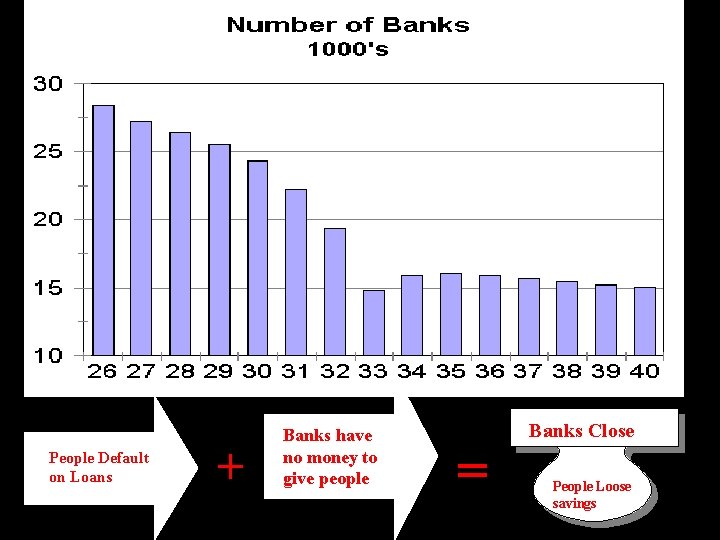 Number of Banks
1000's

30
25
20
15
10

26 27 28 29 30 31 32 33 34 35 36 37 38 39 40

People Default on Loans

+

Banks have no money to give people

=

Banks Close

People Loose savings